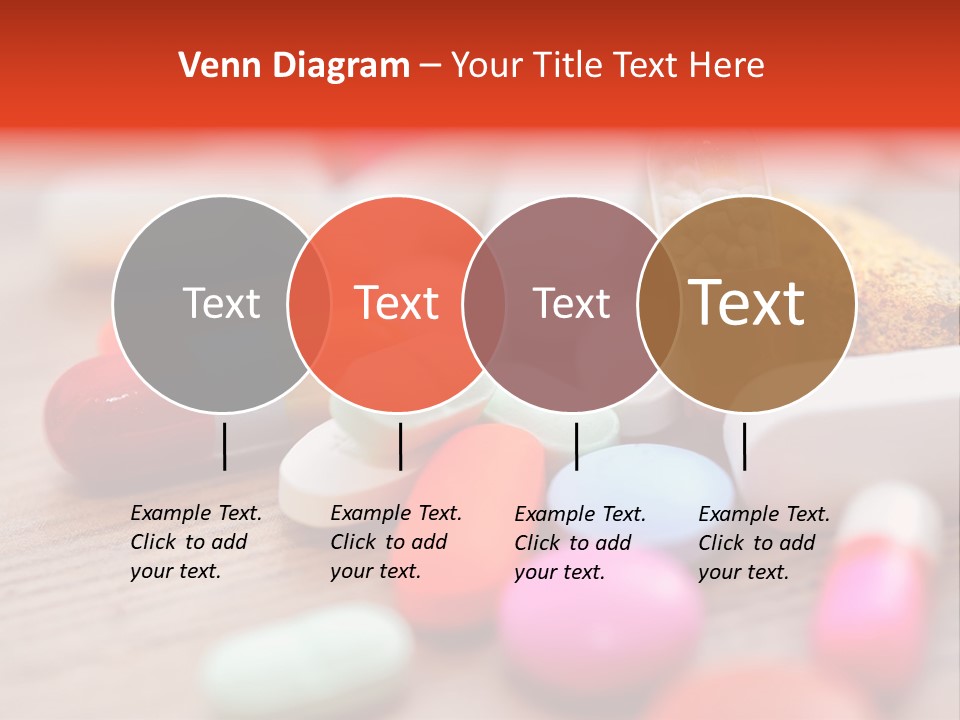 Venn Diagram – Your Title Text Here

Text

Text

Text

Text

Example Text. Click to add your text.

Example Text. Click to add your text.

Example Text. Click to add your text.

Example Text. Click to add your text.